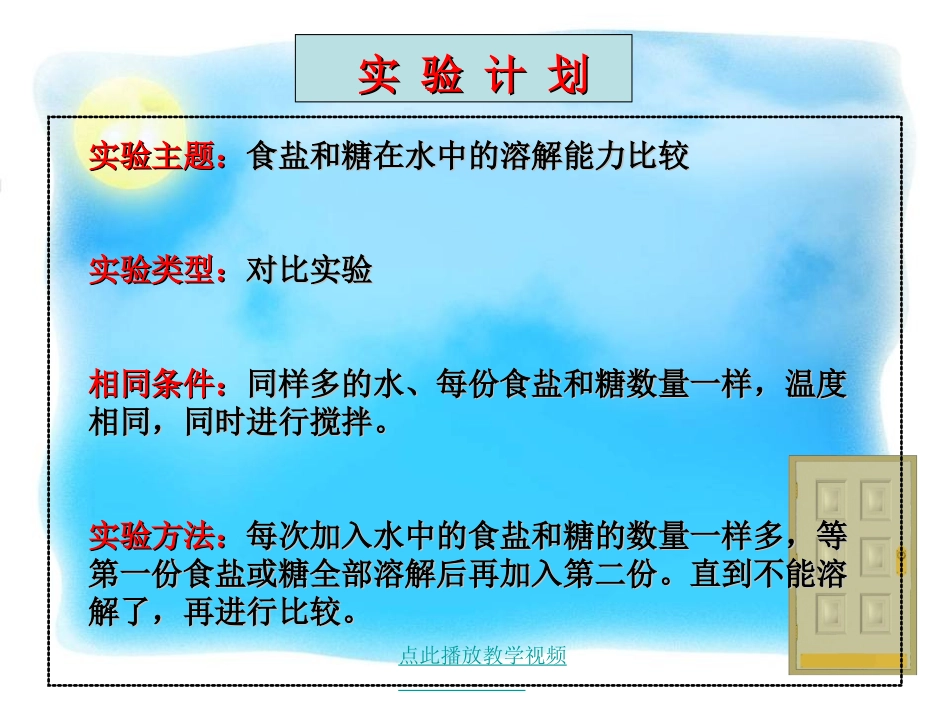 实 验 计 划

实验主题：食盐和糖在水中的溶解能力比较

实验类型：对比实验

相同条件：同样多的水、每份食盐和糖数量一样，温度相同，同时进行搅拌。

实验方法：每次加入水中的食盐和糖的数量一样多，等第一份食盐或糖全部溶解后再加入第二份。直到不能溶解了，再进行比较。

点此播放教学视频